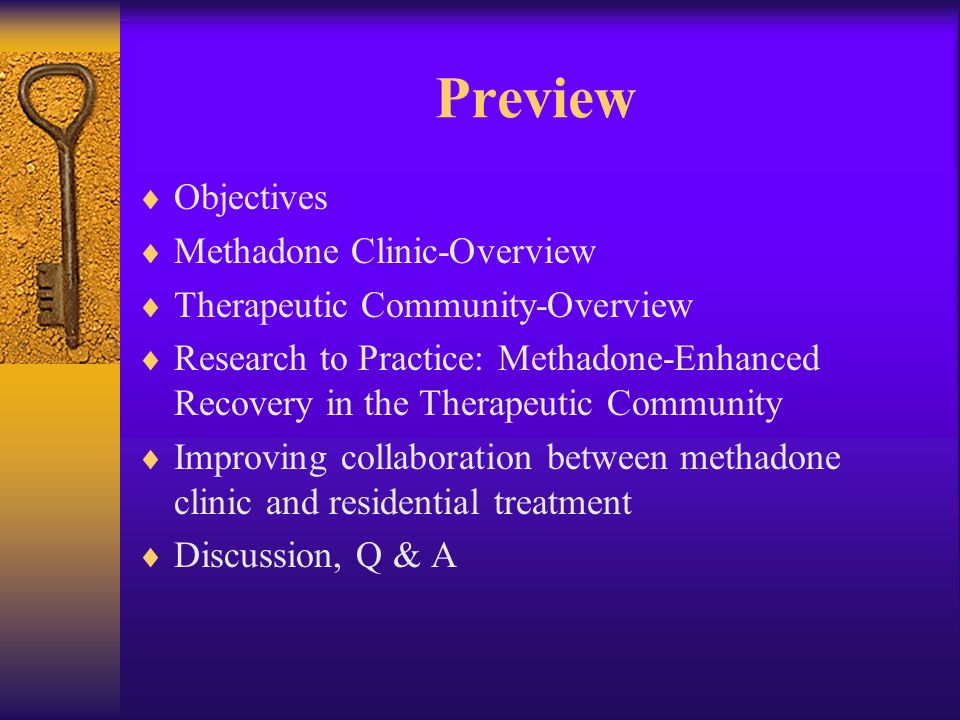 Preview

♦ Objectives
♦ Methadone Clinic-Overview
♦ Therapeutic Community-Overview
♦ Research to Practice: Methadone-Enhanced Recovery in the Therapeutic Community
♦ Improving collaboration between methadone clinic and residential treatment
♦ Discussion, Q & A